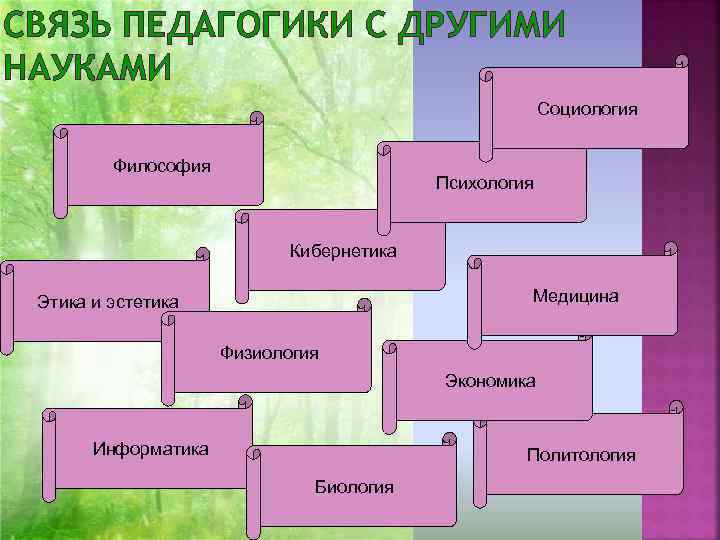 СВЯЗЬ ПЕДАГОГИКИ С ДРУГИМИ НАУКАМИ

Социология

Философия

Психология

Кибернетика

Этика и эстетика

Медицина

Физиология

Экономика

Информатика

Политология

Биология